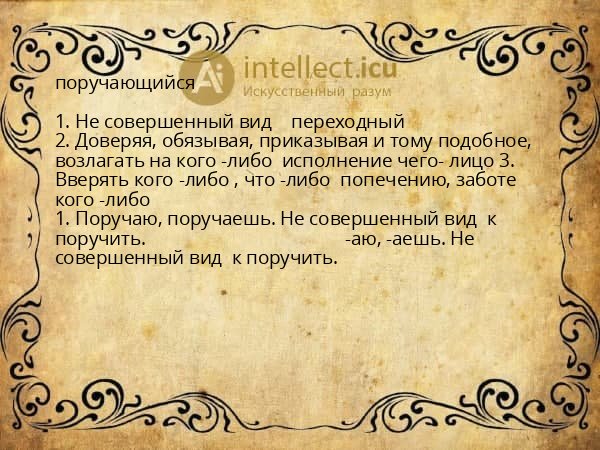 Ai intellect.icu
Искусственный разум

поручающийся

1. Не совершенный вид переходный
2. Доверяя, обязывая, приказывая и тому подобное, возлагать на кого -либо исполнение чего- лицо 3. Вверять кого -либо , что -либо попечению, заботе кого -либо
1. Поручаю, поручаешь. Не совершенный вид к поручить. -аю, -аешь. Не совершенный вид к поручить.